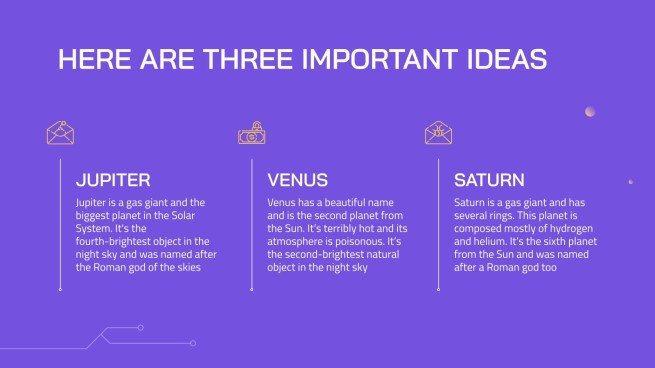 HERE ARE THREE IMPORTANT IDEAS

JUPITER

Jupiter is a gas giant and the biggest planet in the Solar System. It's the fourth-brightest object in the night sky and was named after the Roman god of the skies

VENUS

Venus has a beautiful name and is the second planet from the Sun. It's terribly hot and its atmosphere is poisonous. It's the second-brightest natural object in the night sky

SATURN

Saturn is a gas giant and has several rings. This planet is composed mostly of hydrogen and helium. It's the sixth planet from the Sun and was named after a Roman god too